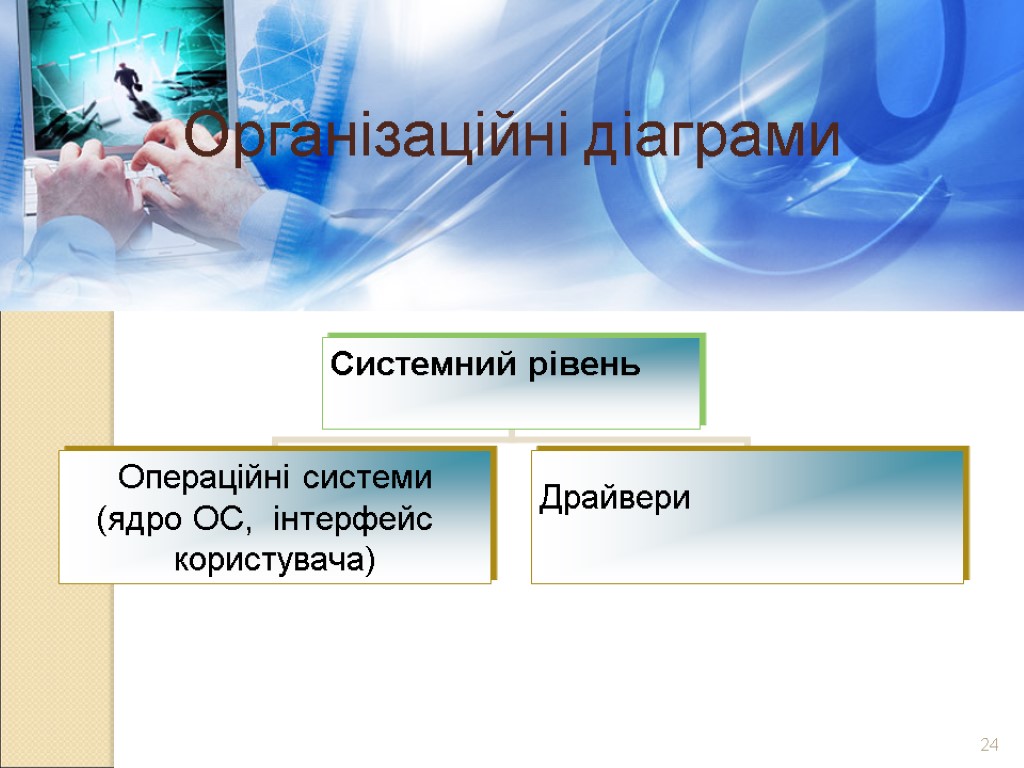 Організаційні діаграми

Системний рівень

Операційні системи (ядро ОС, інтерфейс користувача)

Драйвери

24